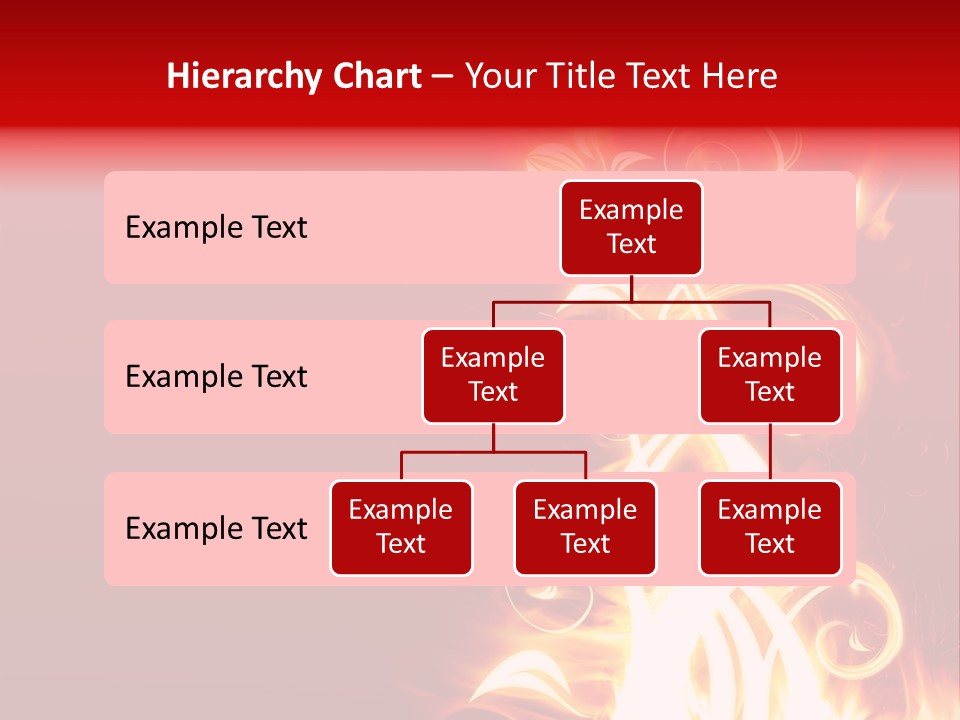 Hierarchy Chart – Your Title Text Here

Example Text

Example Text

Example Text

Example Text

Example Text

Example Text

Example Text

Example Text

Example Text